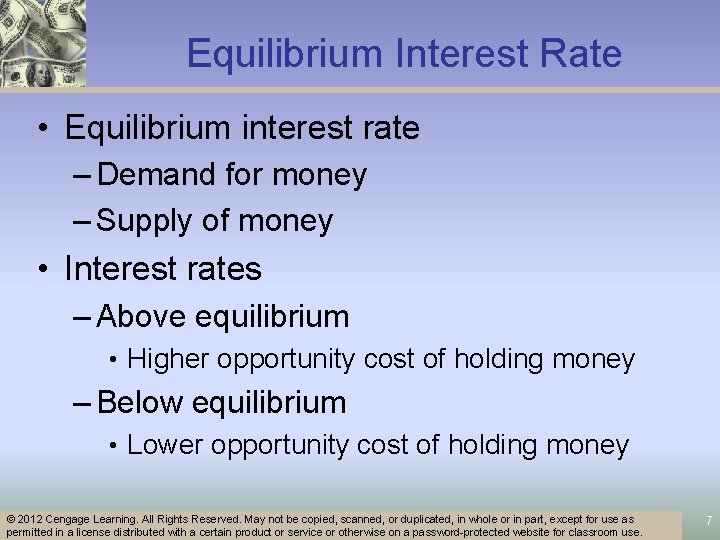 Equilibrium Interest Rate

• Equilibrium interest rate
– Demand for money
– Supply of money
• Interest rates
– Above equilibrium
• Higher opportunity cost of holding money
– Below equilibrium
• Lower opportunity cost of holding money

© 2012 Cengage Learning. All Rights Reserved. May not be copied, scanned, or duplicated, in whole or in part, except for use as permitted in a license distributed with a certain product or service or otherwise on a password-protected website for classroom use.

7